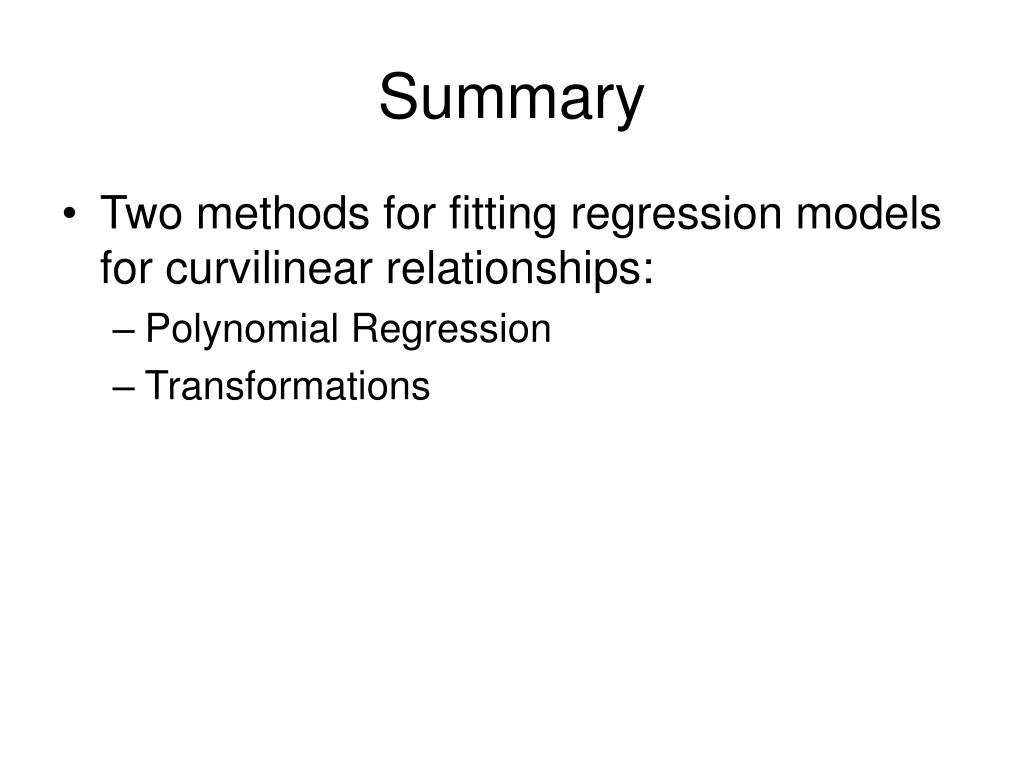 Summary

• Two methods for fitting regression models for curvilinear relationships:
– Polynomial Regression
– Transformations